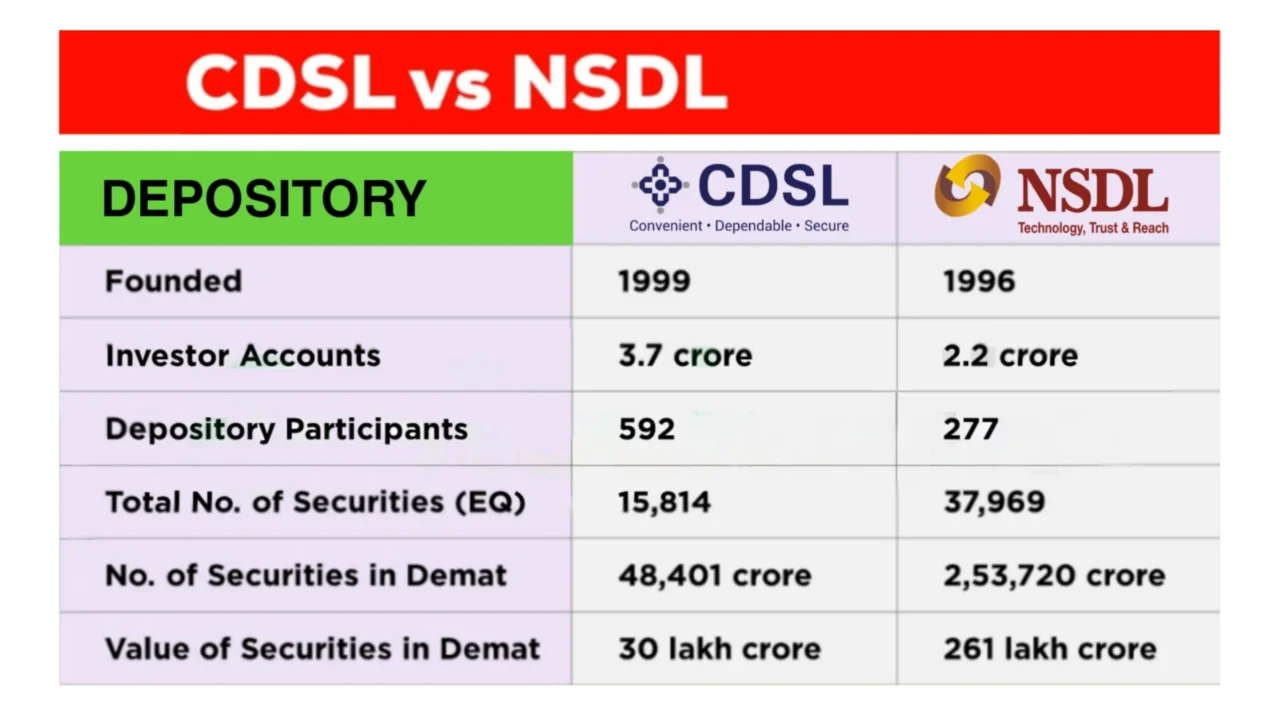 CDSL vs NSDL

| DEPOSITORY | CDSL Convenient • Dependable • Secure | NSDL Technology, Trust & Reach |
|---|---|---|
| Founded | 1999 | 1996 |
| Investor Accounts | 3.7 crore | 2.2 crore |
| Depository Participants | 592 | 277 |
| Total No. of Securities (EQ) | 15,814 | 37,969 |
| No. of Securities in Demat | 48,401 crore | 2,53,720 crore |
| Value of Securities in Demat | 30 lakh crore | 261 lakh crore |